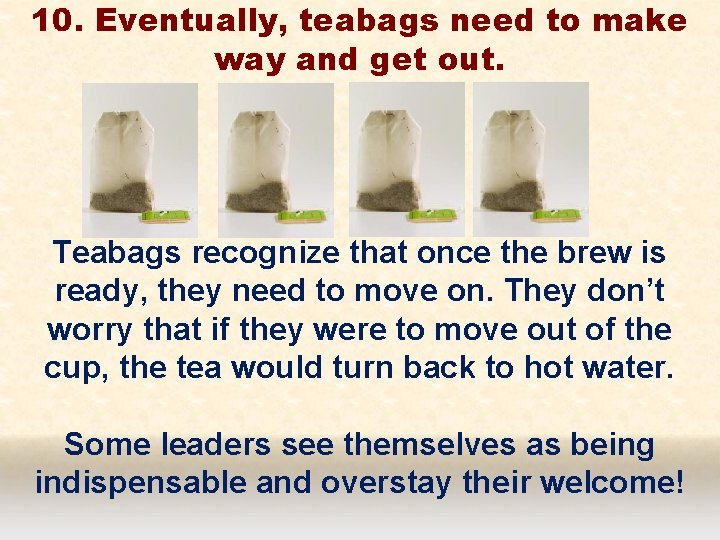 10. Eventually, teabags need to make way and get out.

Teabags recognize that once the brew is ready, they need to move on. They don’t worry that if they were to move out of the cup, the tea would turn back to hot water.

Some leaders see themselves as being indispensable and overstay their welcome!